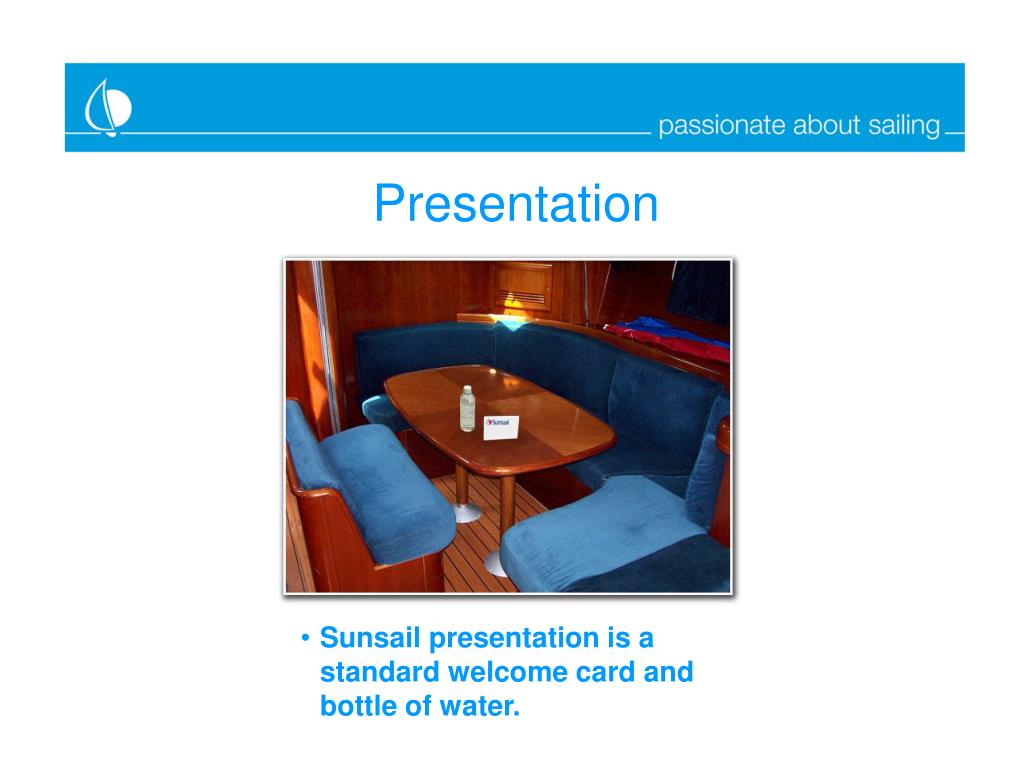 passionate about sailing

Presentation

Sunsail

• Sunsail presentation is a standard welcome card and bottle of water.